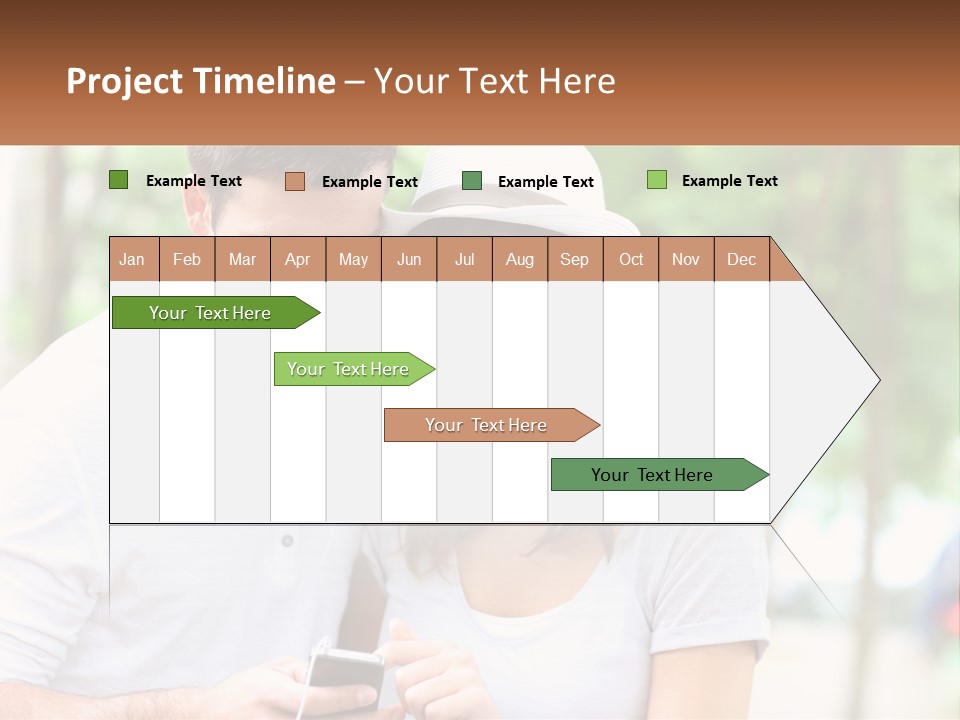 Project Timeline – Your Text Here

Example Text
Example Text
Example Text
Example Text

| Jan | Feb | Mar | Apr | May | Jun | Jul | Aug | Sep | Oct | Nov | Dec |
|---|---|---|---|---|---|---|---|---|---|---|---|

Your Text Here

Your Text Here

Your Text Here

Your Text Here